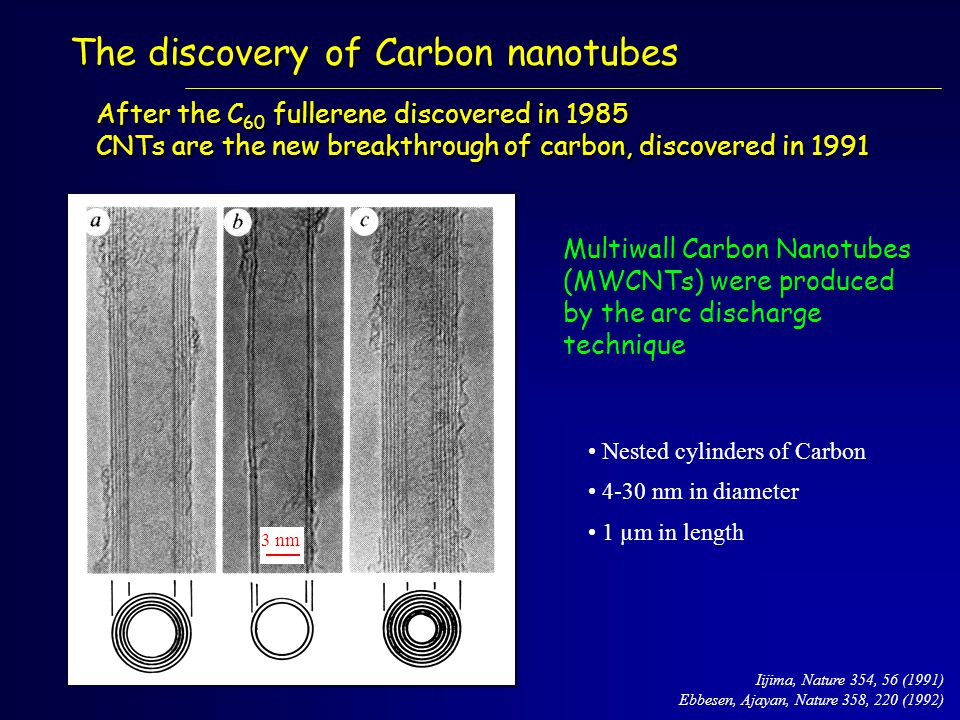 The discovery of Carbon nanotubes

After the $C_{60}$ fullerene discovered in 1985
CNTs are the new breakthrough of carbon, discovered in 1991

a
b
c

3 nm

Multiwall Carbon Nanotubes (MWCNTs) were produced by the arc discharge technique

• Nested cylinders of Carbon
• 4-30 nm in diameter
• 1 μm in length

Iijima, Nature 354, 56 (1991)
Ebbesen, Ajayan, Nature 358, 220 (1992)